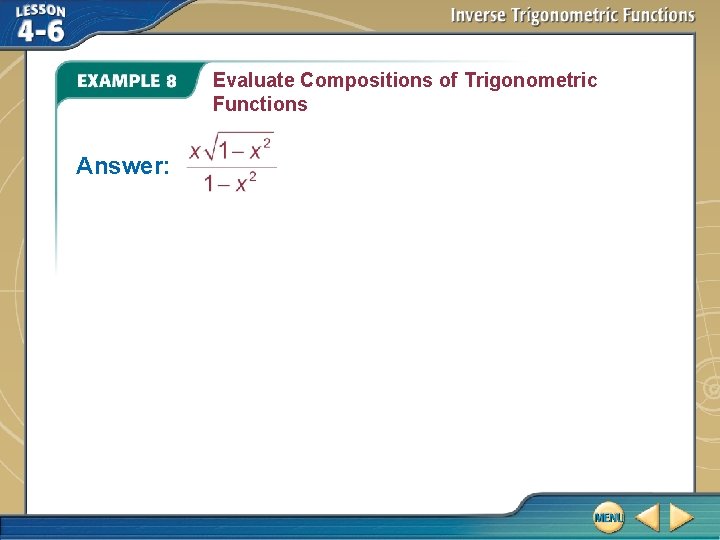 LESSON 4-6

Inverse Trigonometric Functions

EXAMPLE 8

Evaluate Compositions of Trigonometric Functions

Answer: $\frac{x\sqrt{1-x^2}}{1-x^2}$

MENU